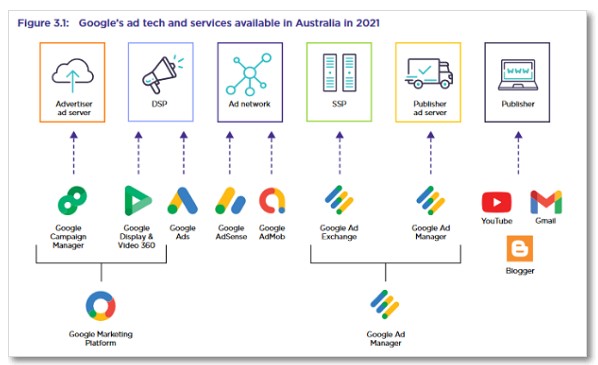 Figure 3.1: Google's ad tech and services available in Australia in 2021

Advertiser ad server

DSP

Ad network

SSP

Publisher ad server

Publisher

www

Google Campaign Manager

Google Display & Video 360

Google Ads

Google AdSense

Google AdMob

Google Ad Exchange

Google Ad Manager

YouTube

Gmail

Blogger

Google Marketing Platform

Google Ad Manager